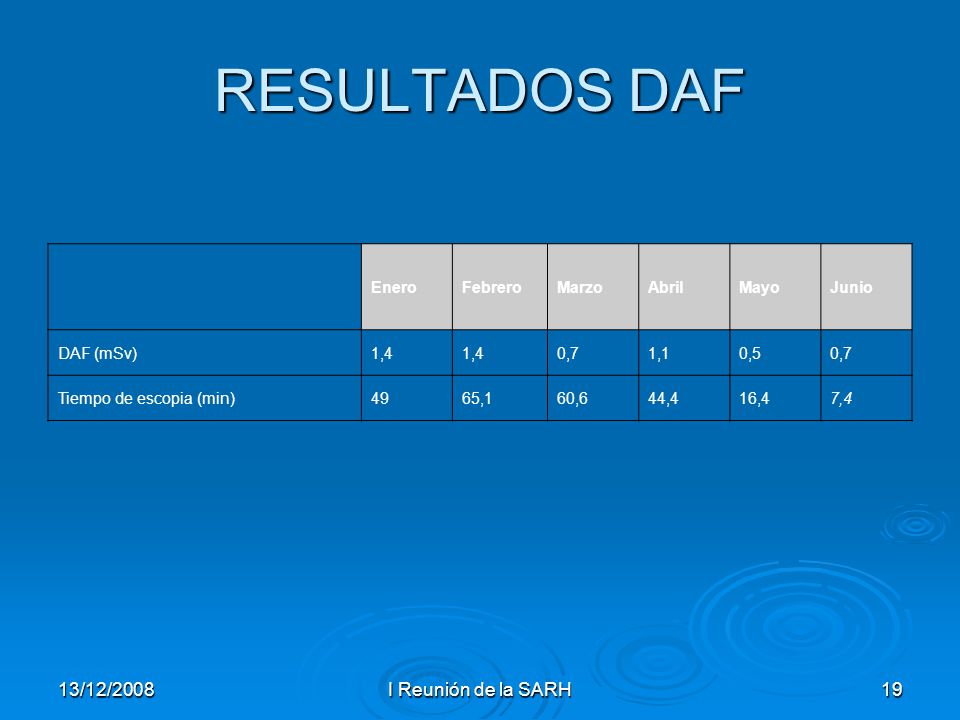 RESULTADOS DAF

| | Enero | Febrero | Marzo | Abril | Mayo | Junio |
|---|---|---|---|---|---|---|
| DAF (mSv) | 1,4 | 1,4 | 0,7 | 1,1 | 0,5 | 0,7 |
| Tiempo de escopia (min) | 49 | 65,1 | 60,6 | 44,4 | 16,4 | 7,4 |

13/12/2008

I Reunión de la SARH

19